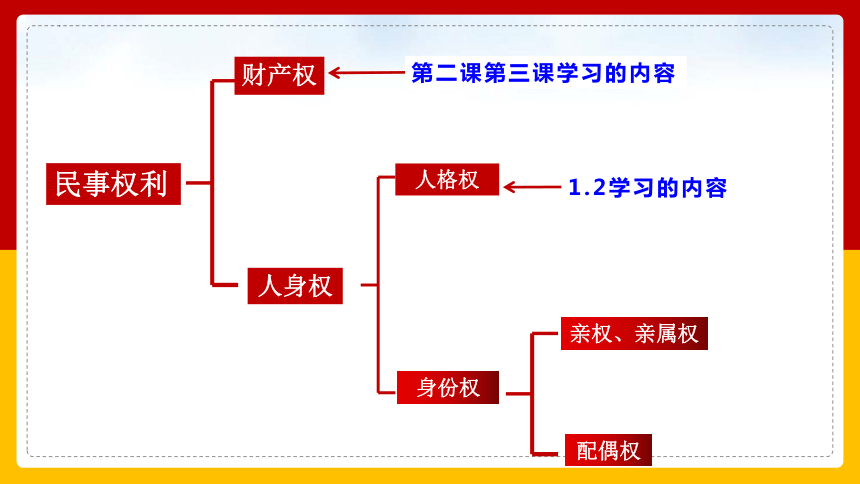 民事权利

财产权

第二课第三课学习的内容

人身权

人格权

1.2学习的内容

身份权

亲权、亲属权

配偶权